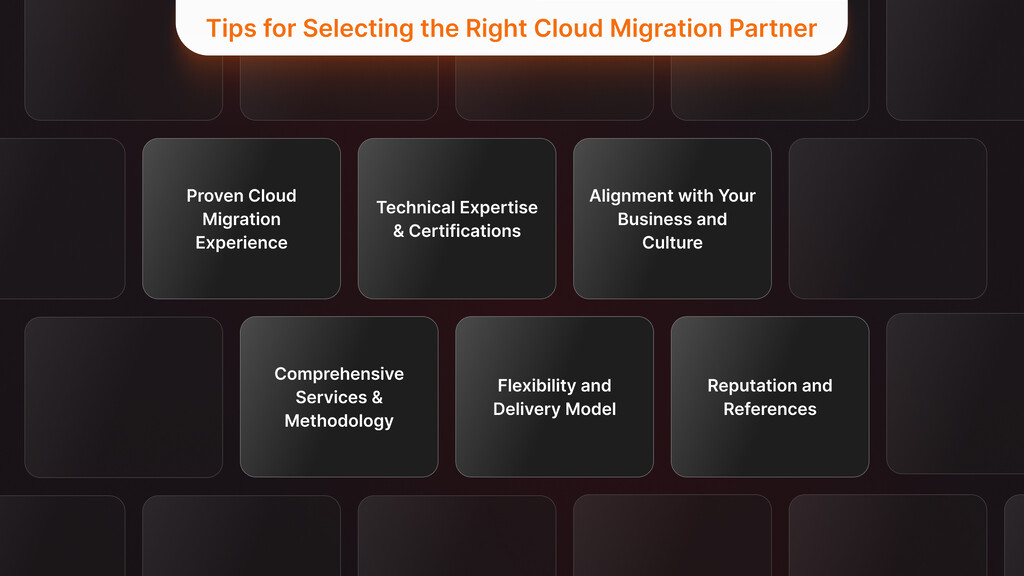 Tips for Selecting the Right Cloud Migration Partner

Proven Cloud Migration Experience

Technical Expertise & Certifications

Alignment with Your Business and Culture

Comprehensive Services & Methodology

Flexibility and Delivery Model

Reputation and References